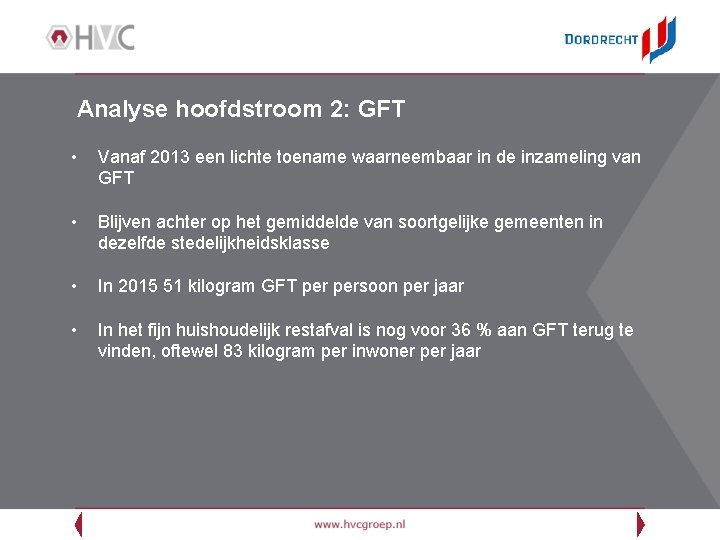 HVC

DORDRECHT

Analyse hoofdstroom 2: GFT

• Vanaf 2013 een lichte toename waarneembaar in de inzameling van GFT

• Blijven achter op het gemiddelde van soortgelijke gemeenten in dezelfde stedelijkheidsklasse

• In 2015 51 kilogram GFT per persoon per jaar

• In het fijn huishoudelijk restafval is nog voor 36 % aan GFT terug te vinden, oftewel 83 kilogram per inwoner per jaar

www.hvcgroep.nl